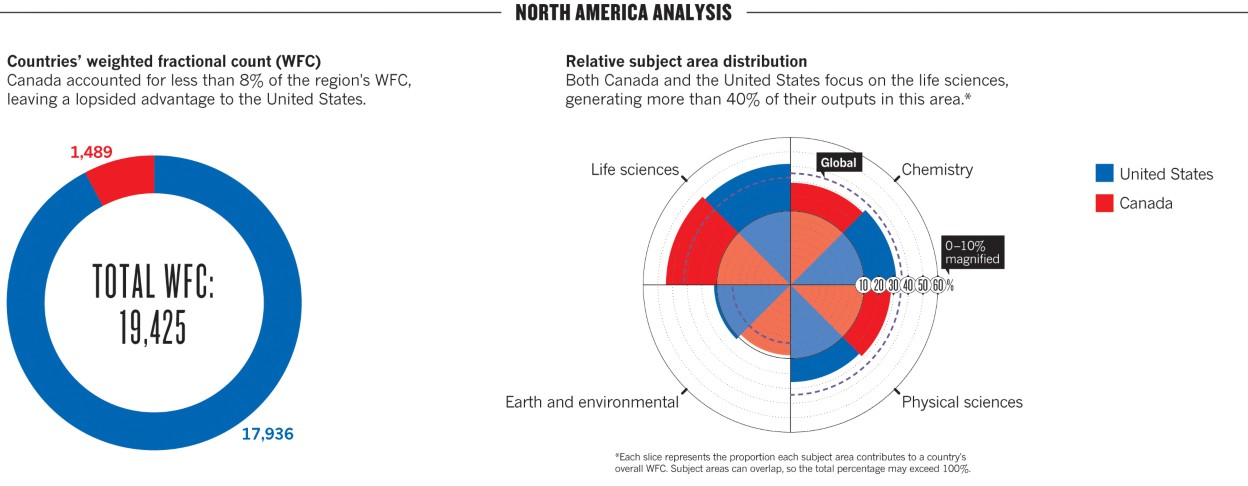 NORTH AMERICA ANALYSIS

Countries' weighted fractional count (WFC)
Canada accounted for less than 8% of the region's WFC, leaving a lopsided advantage to the United States.

1,489

TOTAL WFC: 19,425

17,936

Relative subject area distribution
Both Canada and the United States focus on the life sciences, generating more than 40% of their outputs in this area.*

Life sciences

Global

Chemistry

0–10% magnified

10 20 30 40 50 60 %

Earth and environmental

Physical sciences

United States

Canada

*Each slice represents the proportion each subject area contributes to a country's overall WFC. Subject areas can overlap, so the total percentage may exceed 100%.